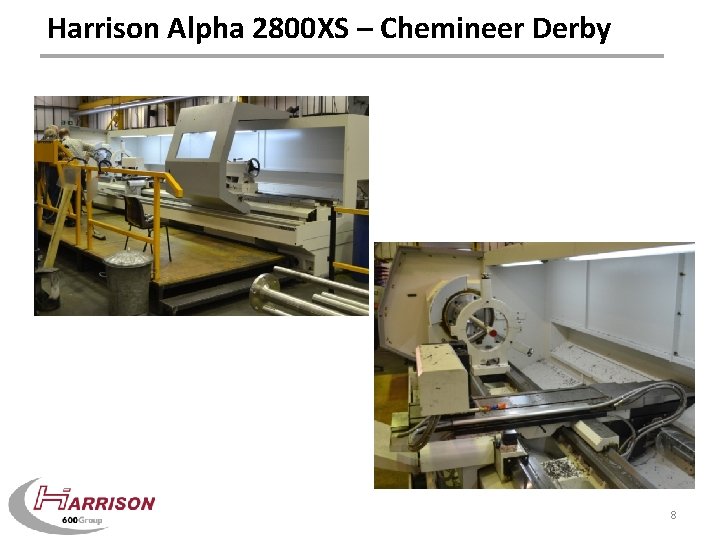 Harrison Alpha 2800XS – Chemineer Derby

HARRISON
600Group

8